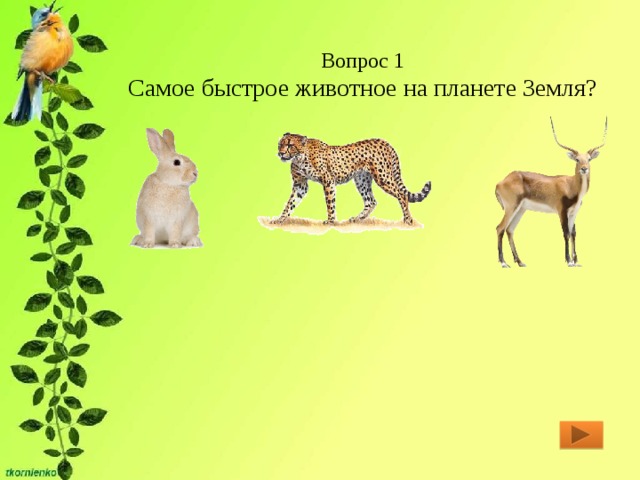 Вопрос 1
Самое быстрое животное на планете Земля?

tkornienko